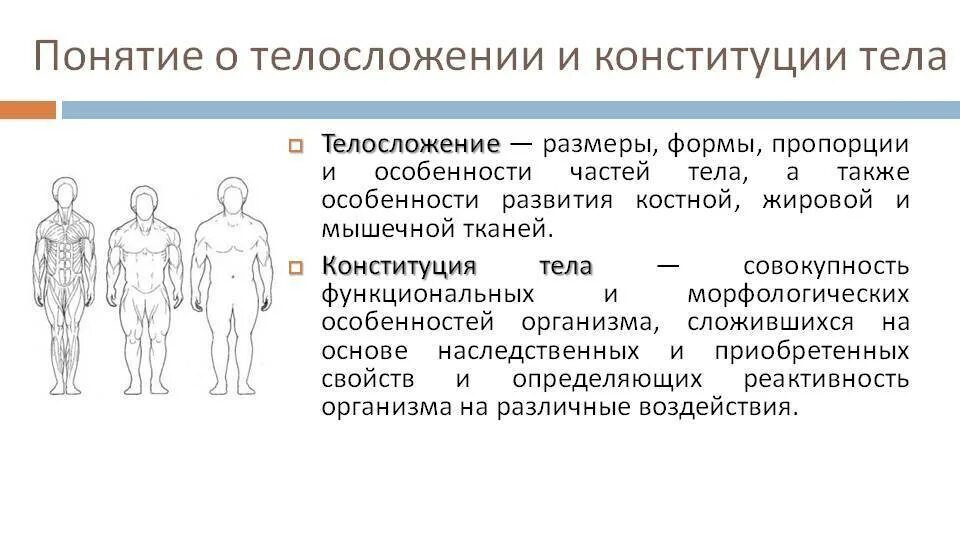 Понятие о телосложении и конституции тела

Телосложение — размеры, формы, пропорции и особенности частей тела, а также особенности развития костной, жировой и мышечной тканей.

Конституция тела — совокупность функциональных и морфологических особенностей организма, сложившихся на основе наследственных и приобретенных свойств и определяющих реактивность организма на различные воздействия.